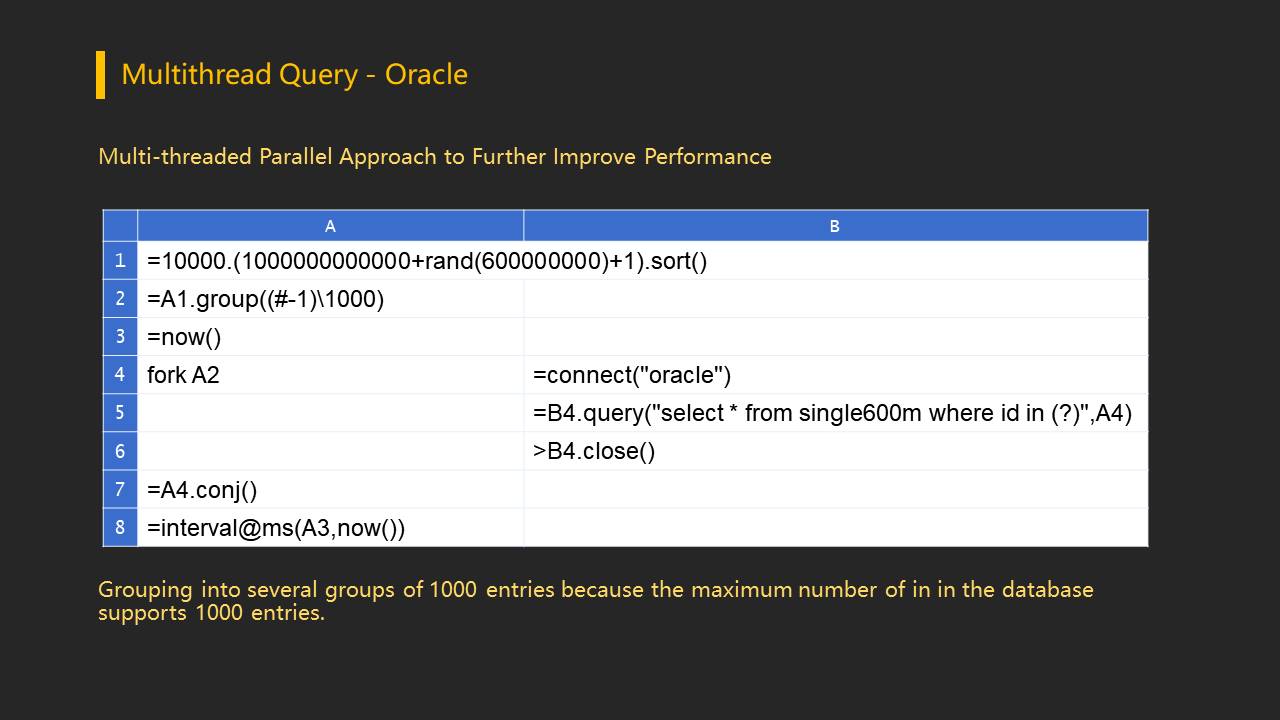 Multithread Query - Oracle

Multi-threaded Parallel Approach to Further Improve Performance

| | A | B |
|---|---|---|
| 1 | =10000.(1000000000000+rand(600000000)+1).sort() | |
| 2 | =A1.group((#-1)\1000) | |
| 3 | =now() | |
| 4 | fork A2 | =connect("oracle") |
| 5 | | =B4.query("select * from single600m where id in (?)",A4) |
| 6 | | >B4.close() |
| 7 | =A4.conj() | |
| 8 | =interval@ms(A3,now()) | |

Grouping into several groups of 1000 entries because the maximum number of in in the database supports 1000 entries.